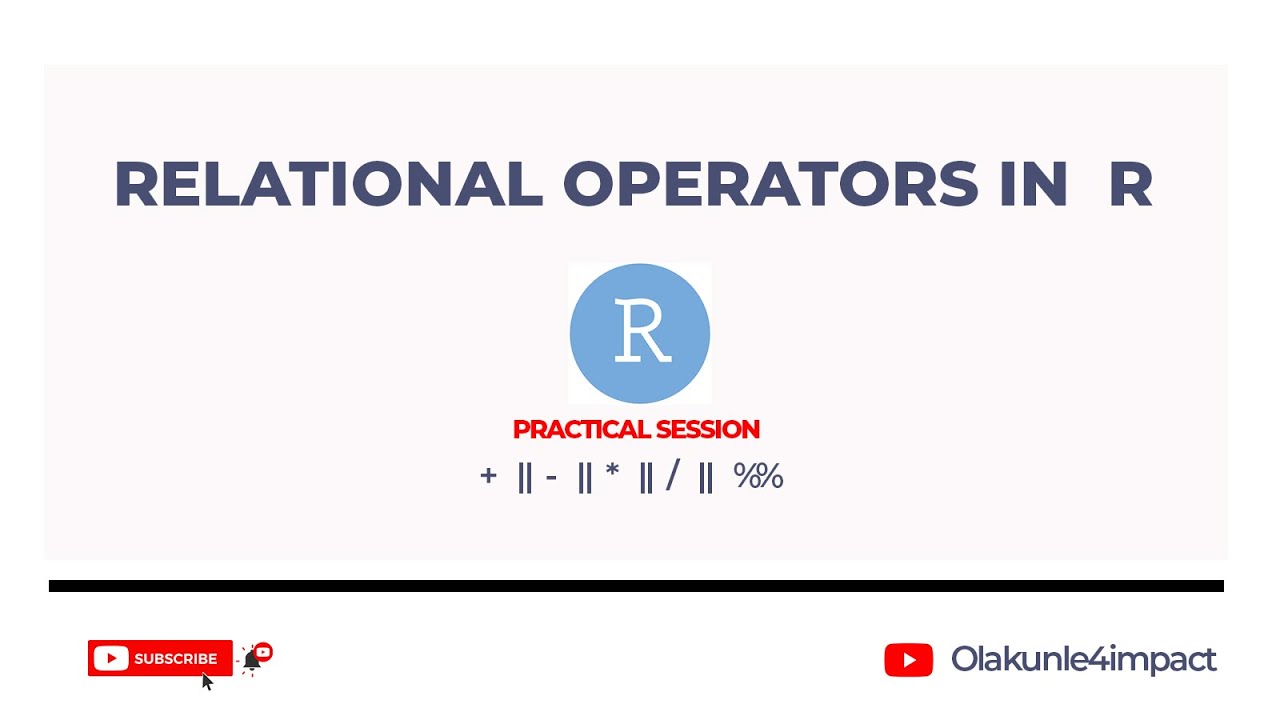 RELATIONAL OPERATORS IN R

R

PRACTICAL SESSION

+ || - || * || / || %%

SUBSCRIBE

Olakunle4impact